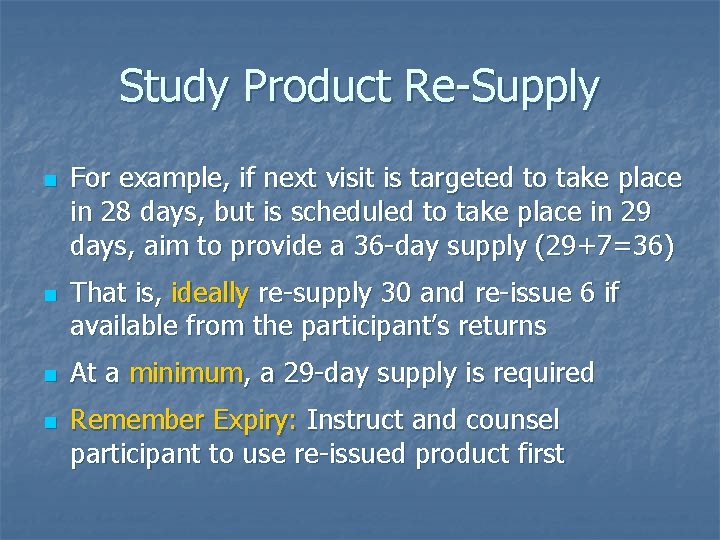 Study Product Re-Supply

- For example, if next visit is targeted to take place in 28 days, but is scheduled to take place in 29 days, aim to provide a 36-day supply (29+7=36)
- That is, ideally re-supply 30 and re-issue 6 if available from the participant's returns
- At a minimum, a 29-day supply is required
- Remember Expiry: Instruct and counsel participant to use re-issued product first